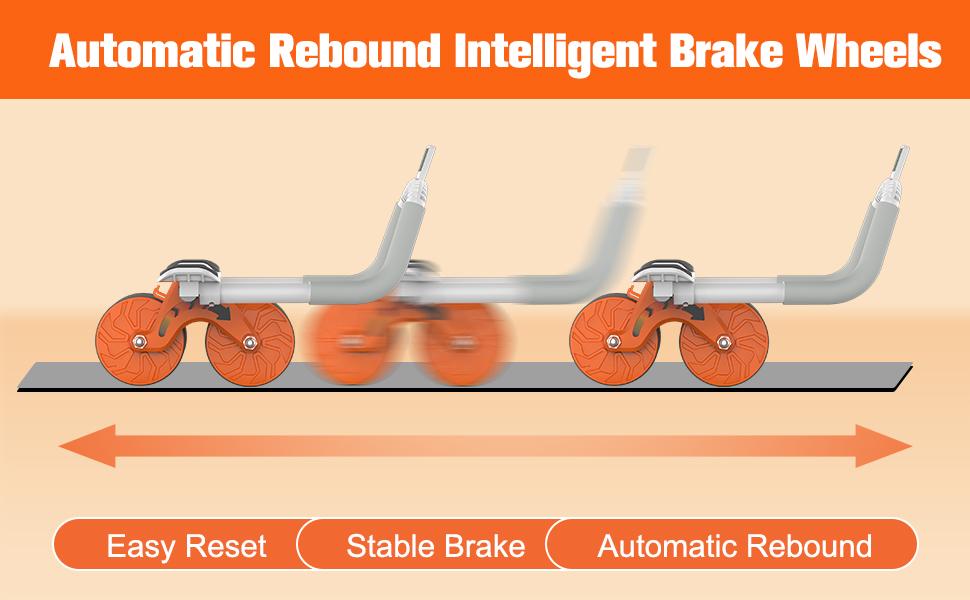 Automatic Rebound Intelligent Brake Wheels

Easy Reset

Stable Brake

Automatic Rebound